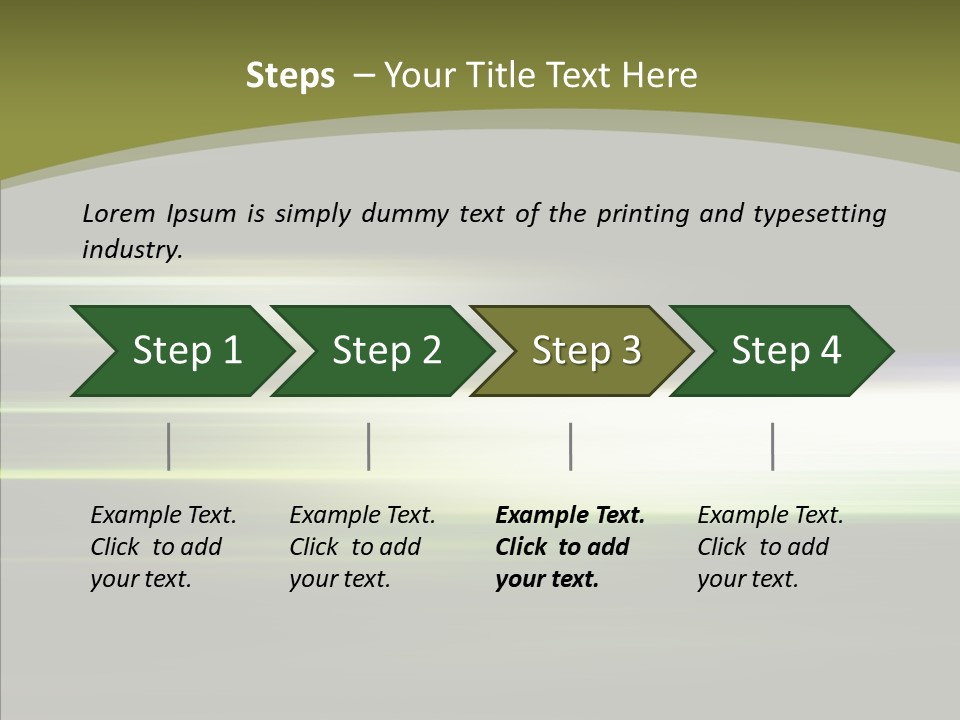 Steps – Your Title Text Here

Lorem Ipsum is simply dummy text of the printing and typesetting industry.

Step 1

Step 2

Step 3

Step 4

Example Text. Click to add your text.

Example Text. Click to add your text.

Example Text. Click to add your text.

Example Text. Click to add your text.